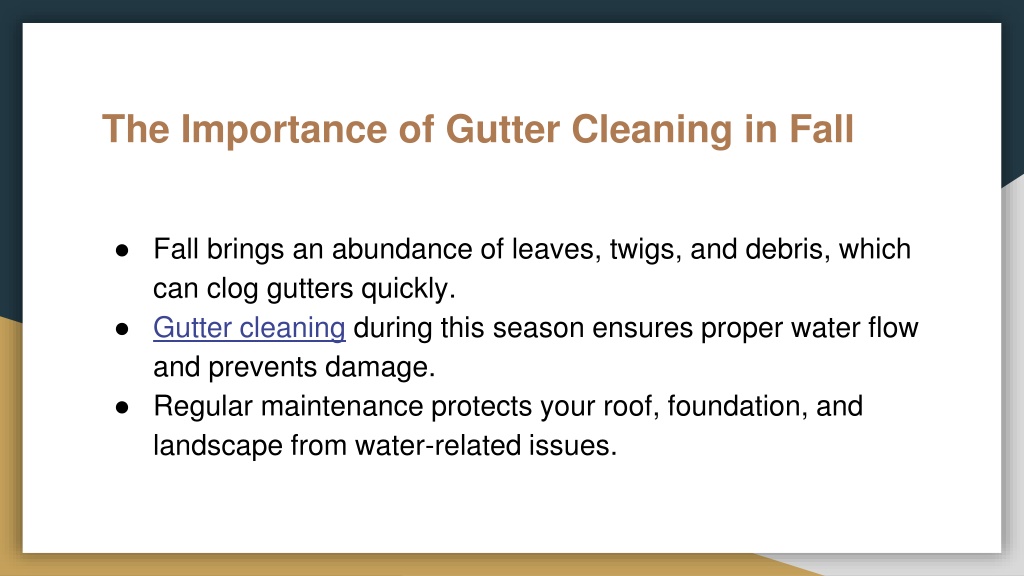 The Importance of Gutter Cleaning in Fall

● Fall brings an abundance of leaves, twigs, and debris, which can clog gutters quickly.
● Gutter cleaning during this season ensures proper water flow and prevents damage.
● Regular maintenance protects your roof, foundation, and landscape from water-related issues.